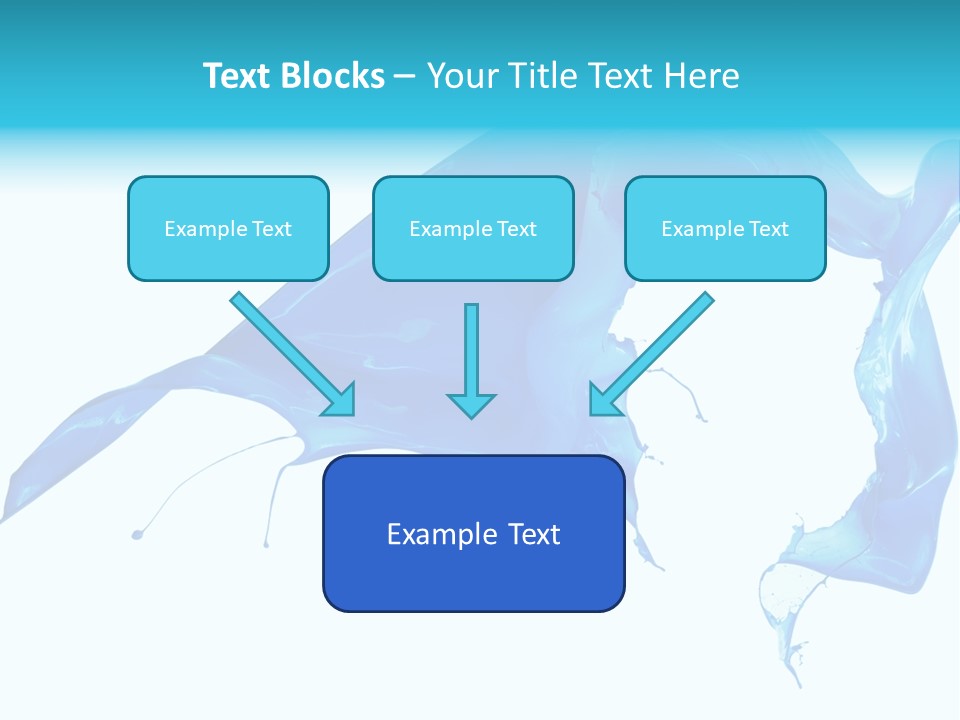 Text Blocks – Your Title Text Here

Example Text

Example Text

Example Text

Example Text